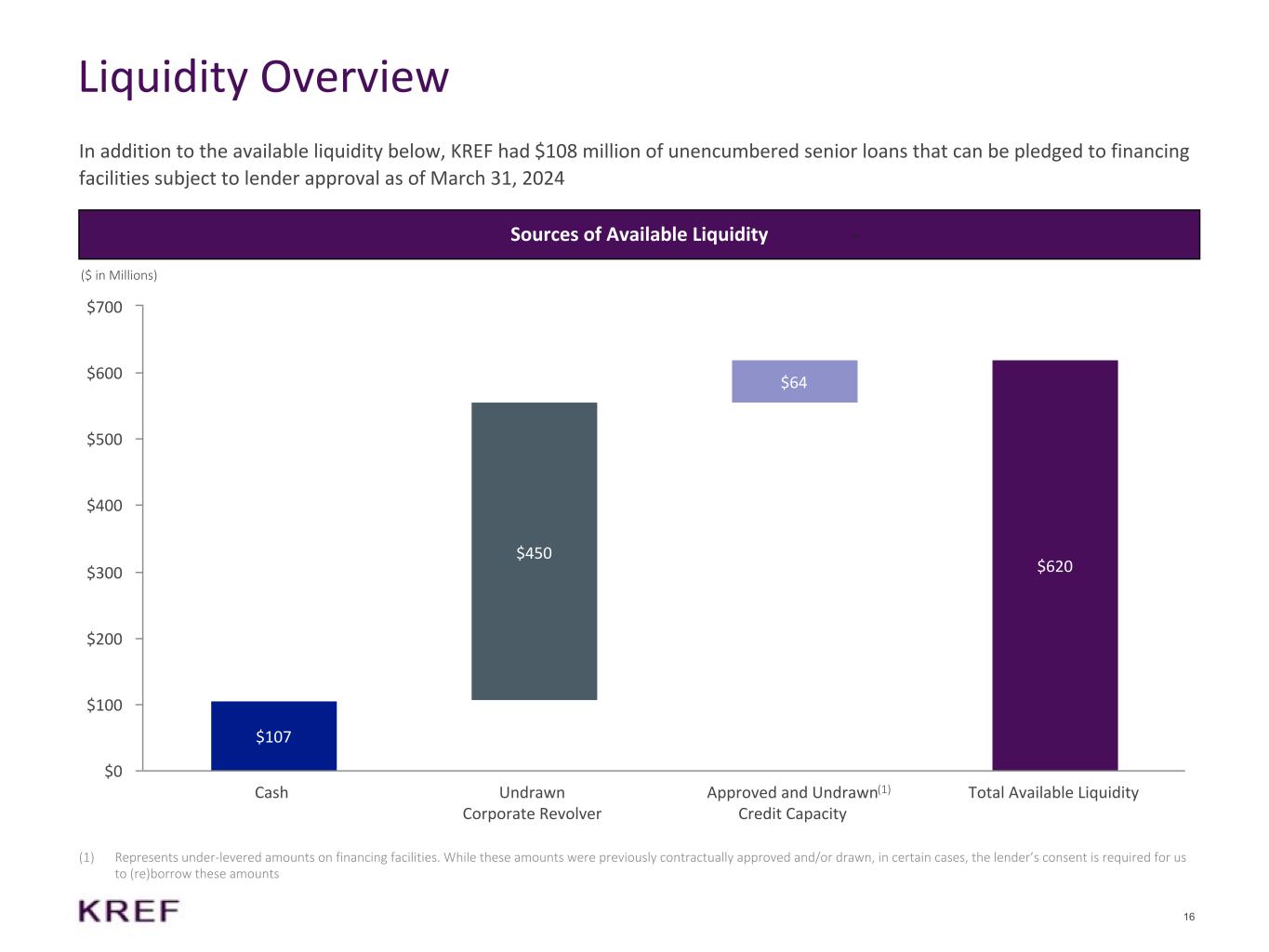 Liquidity Overview

In addition to the available liquidity below, KREF had $108 million of unencumbered senior loans that can be pledged to financing facilities subject to lender approval as of March 31, 2024

Sources of Available Liquidity

($ in Millions)

$700
$600
$500
$400
$300
$200
$100
$0

$107
$450
$64
$620

Cash
Undrawn Corporate Revolver
Approved and Undrawn$^{(1)}$ Credit Capacity
Total Available Liquidity

(1) Represents under-levered amounts on financing facilities. While these amounts were previously contractually approved and/or drawn, in certain cases, the lender's consent is required for us to (re)borrow these amounts

KREF

16